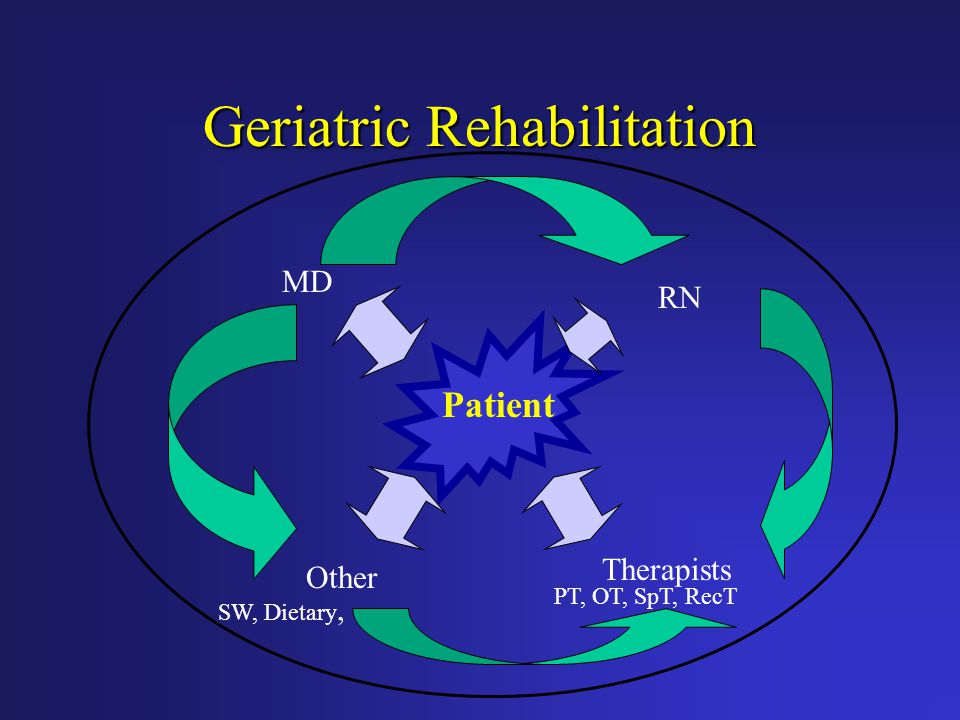 Geriatric Rehabilitation

MD

RN

Patient

Other
SW, Dietary,

Therapists
PT, OT, SpT, RecT